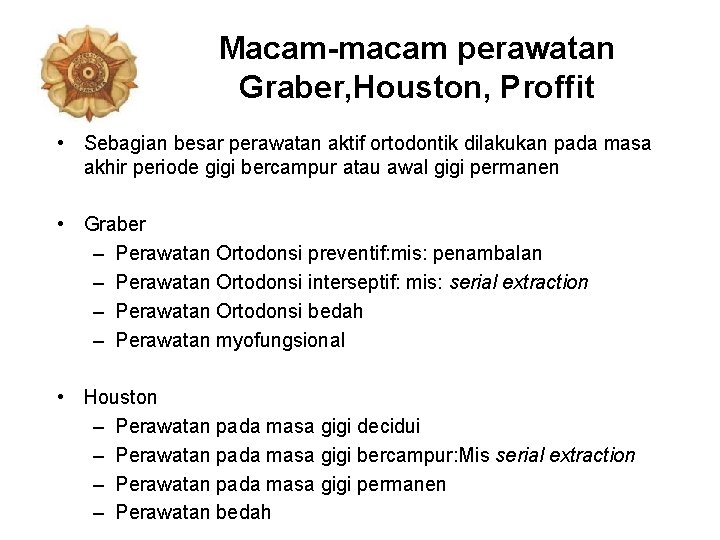 Macam-macam perawatan Graber,Houston, Proffit

• Sebagian besar perawatan aktif ortodontik dilakukan pada masa akhir periode gigi bercampur atau awal gigi permanen

• Graber
– Perawatan Ortodonsi preventif:mis: penambalan
– Perawatan Ortodonsi interseptif: mis: serial extraction
– Perawatan Ortodonsi bedah
– Perawatan myofungsional

• Houston
– Perawatan pada masa gigi decidui
– Perawatan pada masa gigi bercampur:Mis serial extraction
– Perawatan pada masa gigi permanen
– Perawatan bedah